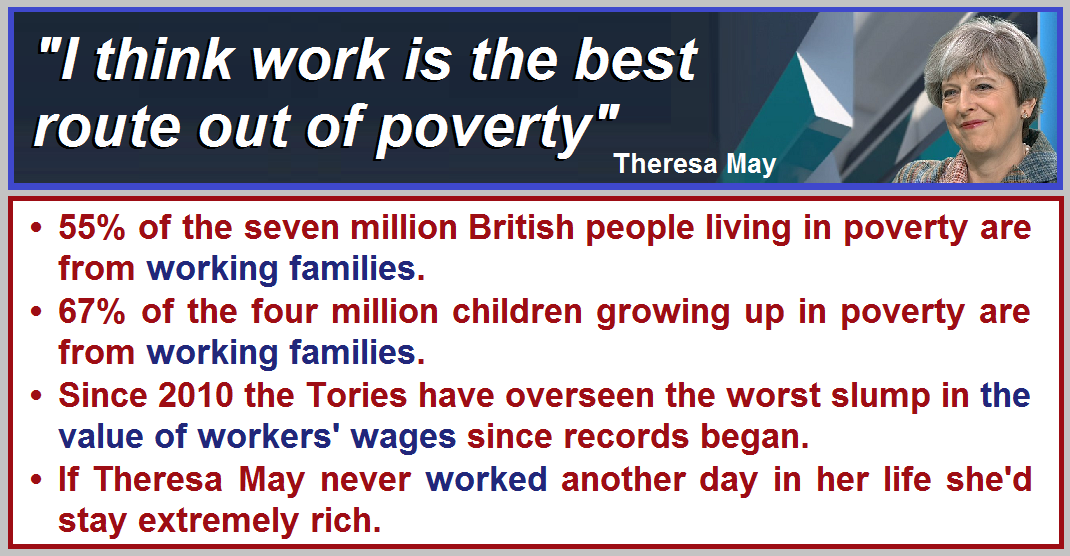 "I think work is the best route out of poverty"

Theresa May

• 55% of the seven million British people living in poverty are from working families.
• 67% of the four million children growing up in poverty are from working families.
• Since 2010 the Tories have overseen the worst slump in the value of workers' wages since records began.
• If Theresa May never worked another day in her life she'd stay extremely rich.